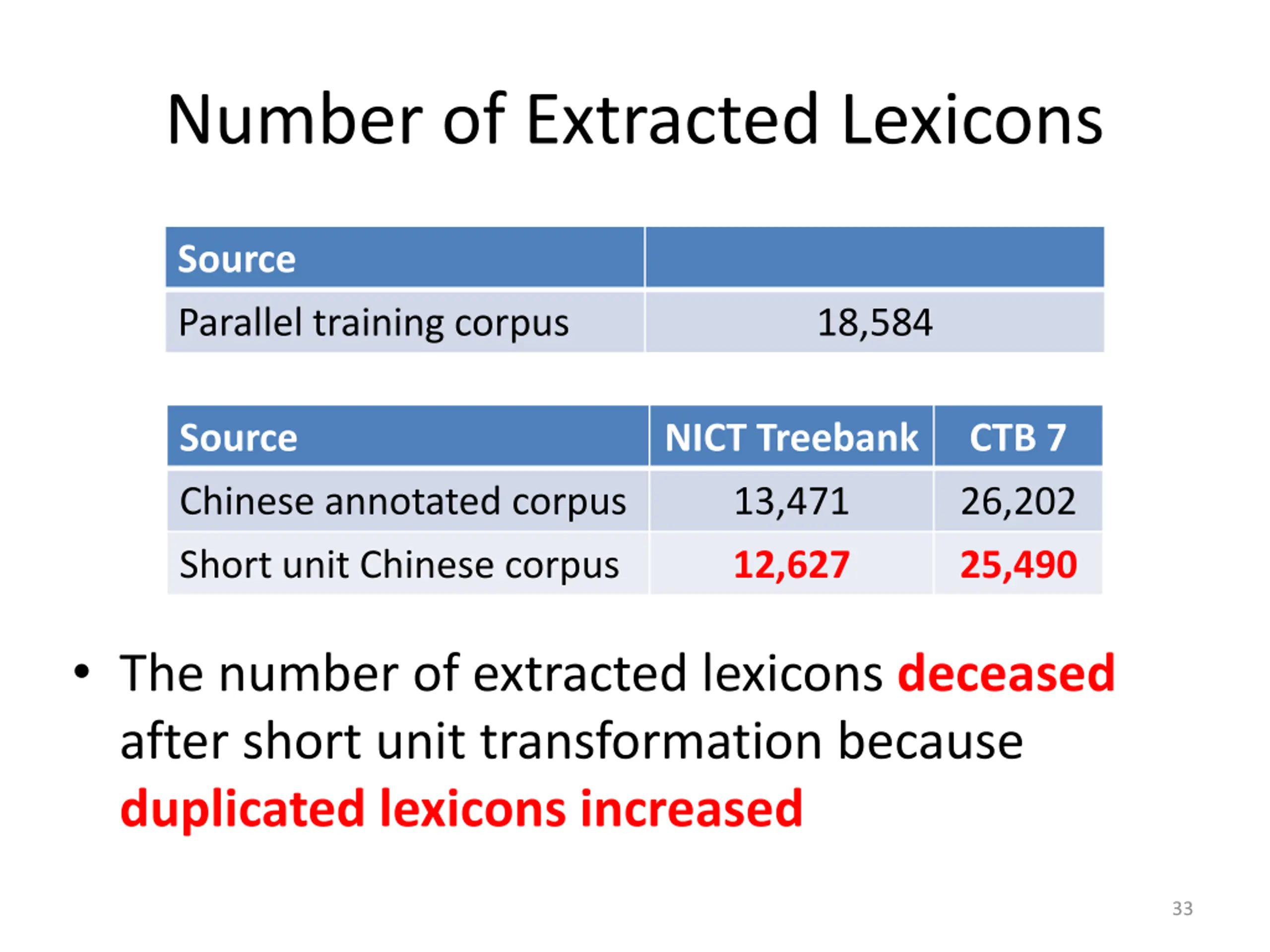 Number of Extracted Lexicons

| Source | |
|---|---|
| Parallel training corpus | 18,584 |

| Source | NICT Treebank | CTB 7 |
|---|---|---|
| Chinese annotated corpus | 13,471 | 26,202 |
| Short unit Chinese corpus | 12,627 | 25,490 |

• The number of extracted lexicons deceased after short unit transformation because duplicated lexicons increased

33